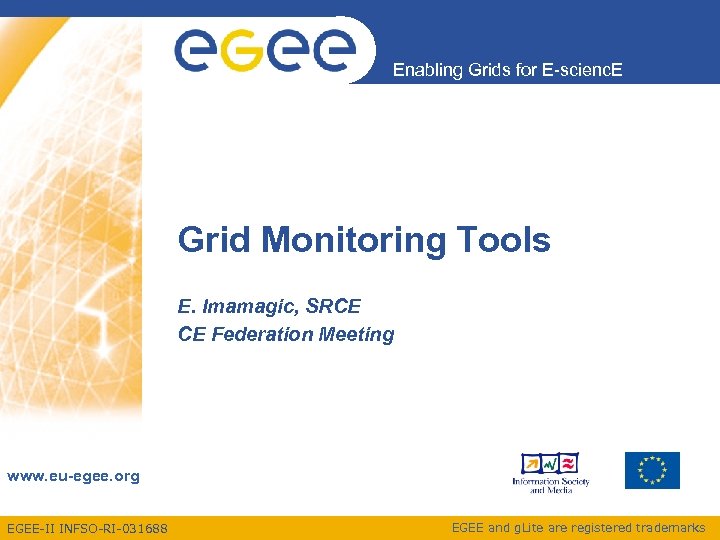 egee

Enabling Grids for E-sciencE

Grid Monitoring Tools

E. Imamagic, SRCE
CE Federation Meeting

www.eu-egee.org

Information Society and Media

EGEE-II INFSO-RI-031688

EGEE and gLite are registered trademarks